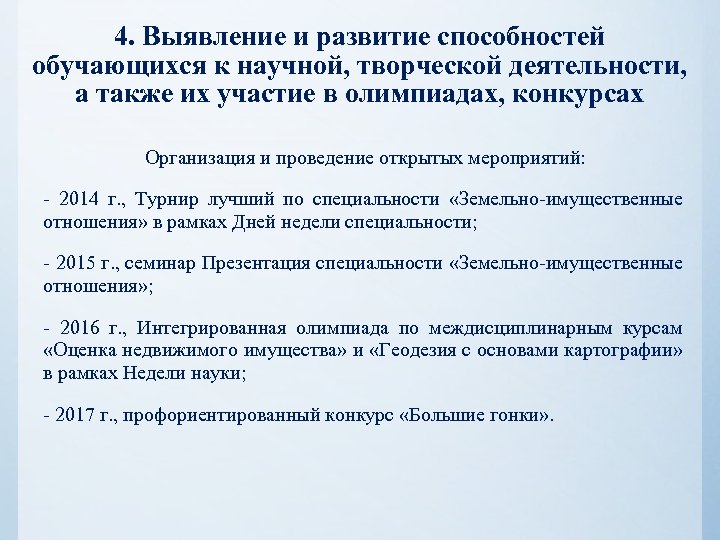 4. Выявление и развитие способностей обучающихся к научной, творческой деятельности, а также их участие в олимпиадах, конкурсах

Организация и проведение открытых мероприятий:

- 2014 г., Турнир лучший по специальности «Земельно-имущественные отношения» в рамках Дней недели специальности;

- 2015 г., семинар Презентация специальности «Земельно-имущественные отношения»;

- 2016 г., Интегрированная олимпиада по междисциплинарным курсам «Оценка недвижимого имущества» и «Геодезия с основами картографии» в рамках Недели науки;

- 2017 г., профориентированный конкурс «Большие гонки».